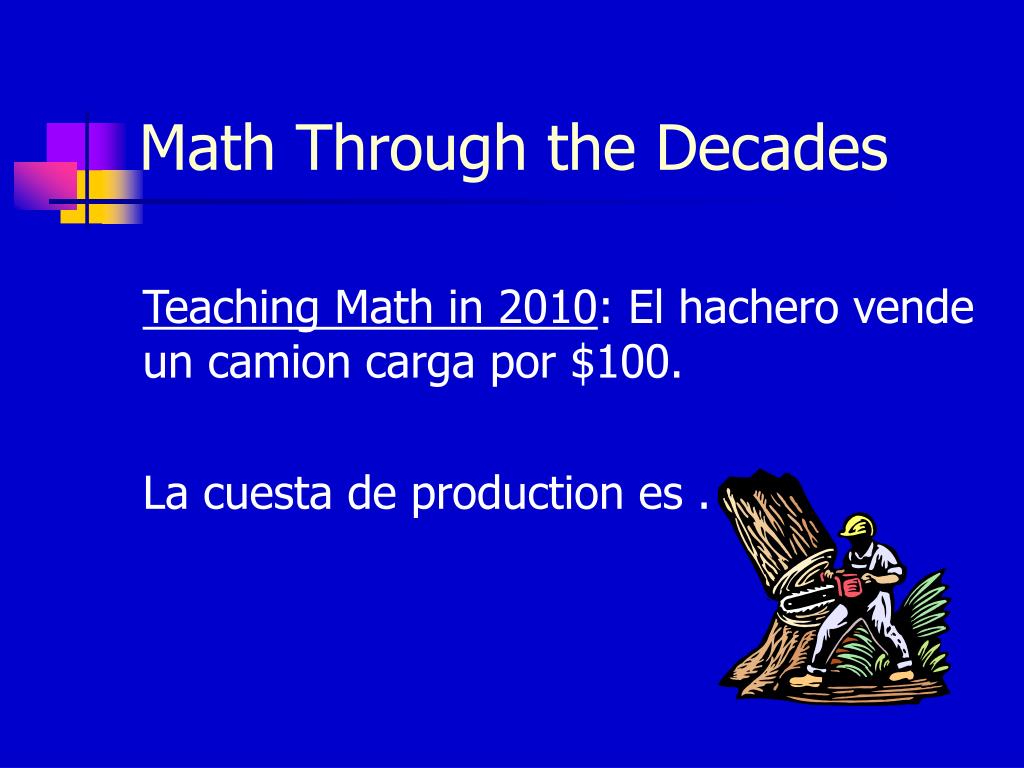 Math Through the Decades

Teaching Math in 2010: El hachero vende un camion carga por $100.

La cuesta de production es .